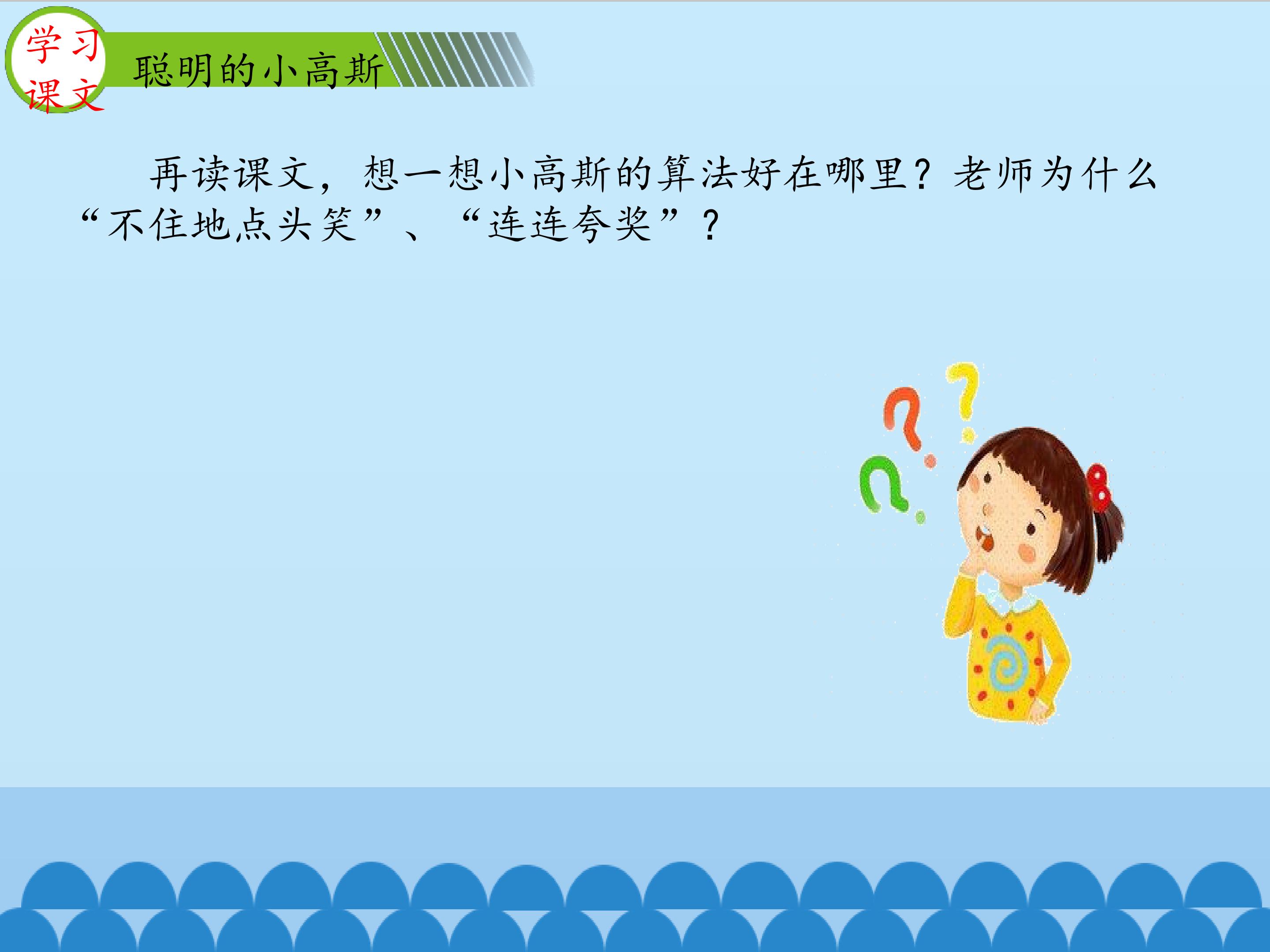 学习课文

聪明的小高斯

再读课文，想一想小高斯的算法好在哪里？老师为什么“不住地点头笑”、“连连夸奖”？